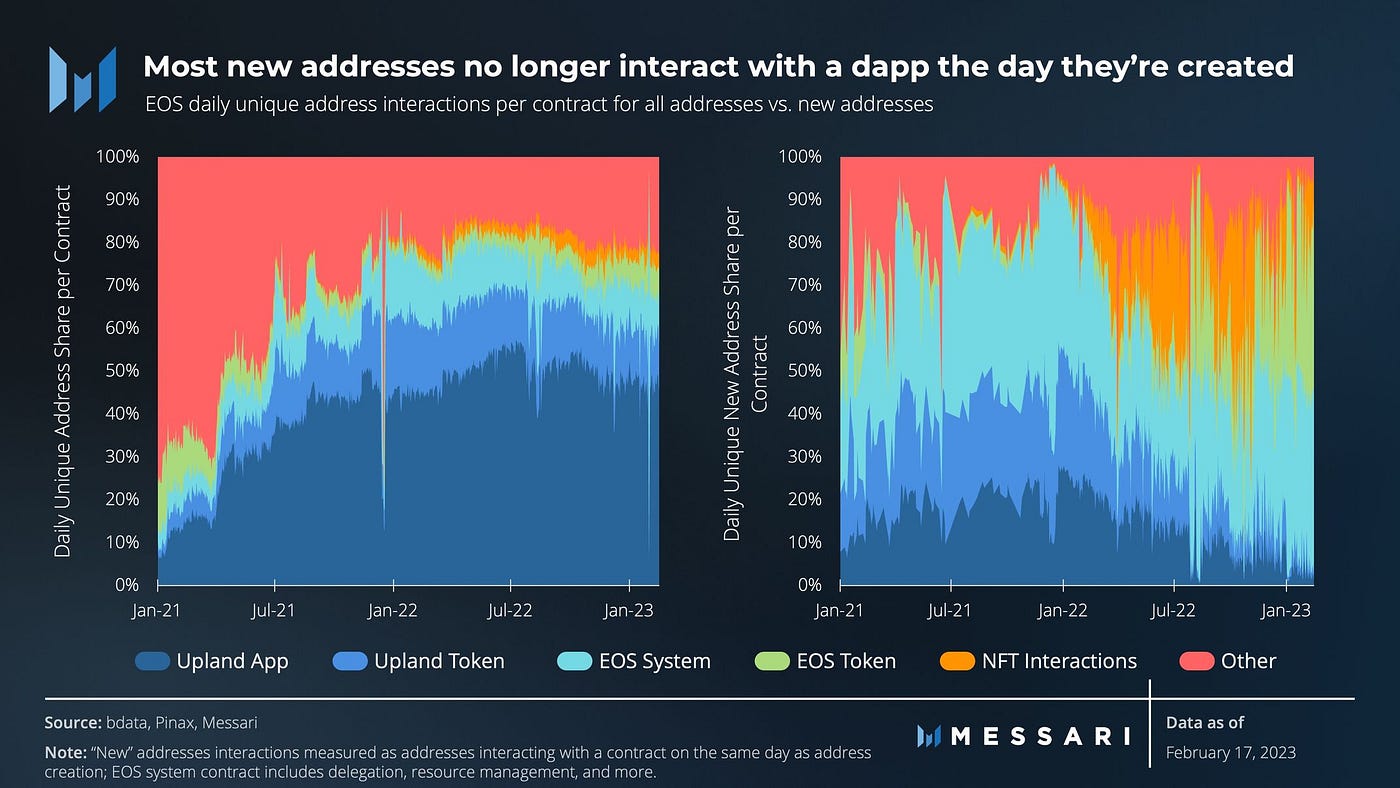 Most new addresses no longer interact with a dapp the day they're created

EOS daily unique address interactions per contract for all addresses vs. new addresses

Daily Unique Address Share per Contract

100%
90%
80%
70%
60%
50%
40%
30%
20%
10%
0%

Jan-21 Jul-21 Jan-22 Jul-22 Jan-23

Daily Unique New Address Share per Contract

100%
90%
80%
70%
60%
50%
40%
30%
20%
10%
0%

Jan-21 Jul-21 Jan-22 Jul-22 Jan-23

Upland App Upland Token EOS System EOS Token NFT Interactions Other

Source: bdata, Pinax, Messari

Note: "New" addresses interactions measured as addresses interacting with a contract on the same day as address creation; EOS system contract includes delegation, resource management, and more.

MESSARI

Data as of
February 17, 2023